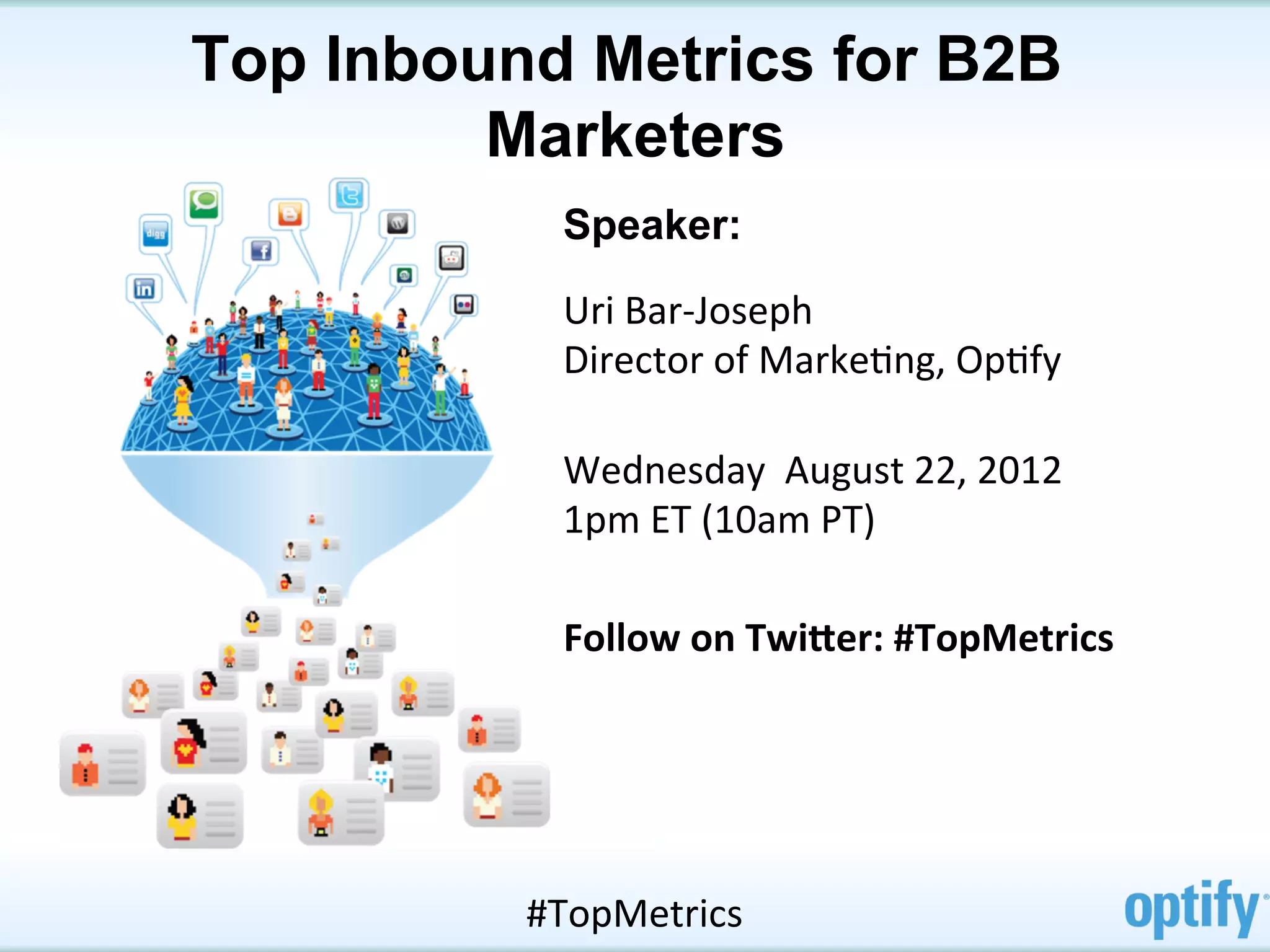 Top Inbound Metrics for B2B Marketers

digg

in

Speaker:

Uri Bar-Joseph
Director of Marketing, Optify

Wednesday  August 22, 2012
1pm ET (10am PT)

Follow on Twitter: #TopMetrics

#TopMetrics

optify